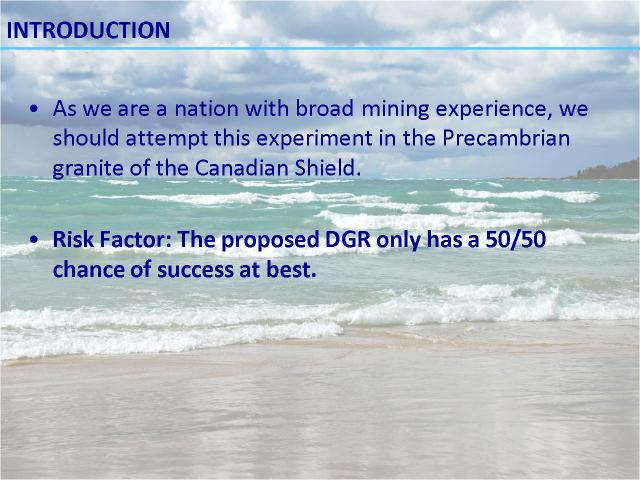 INTRODUCTION

• As we are a nation with broad mining experience, we should attempt this experiment in the Precambrian granite of the Canadian Shield.

• Risk Factor: The proposed DGR only has a 50/50 chance of success at best.